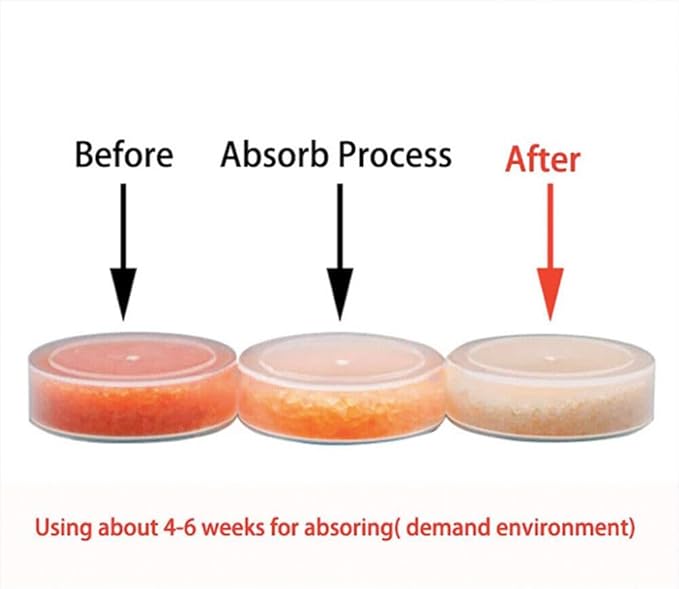 Before

Absorb Process

After

Using about 4-6 weeks for absoring( demand environment)